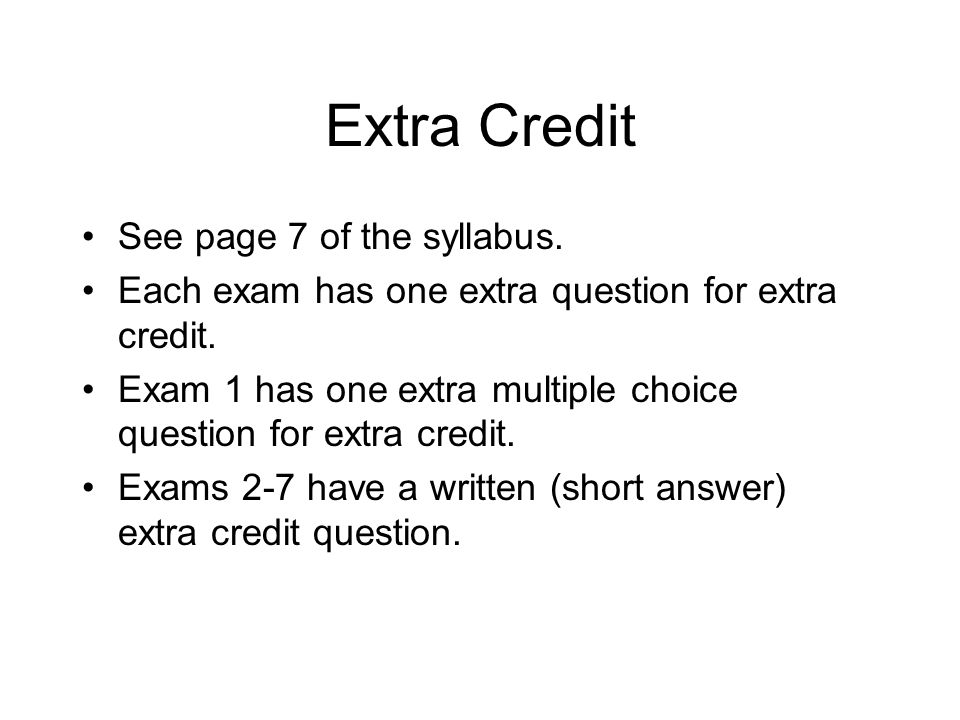 Extra Credit

• See page 7 of the syllabus.
• Each exam has one extra question for extra credit.
• Exam 1 has one extra multiple choice question for extra credit.
• Exams 2-7 have a written (short answer) extra credit question.